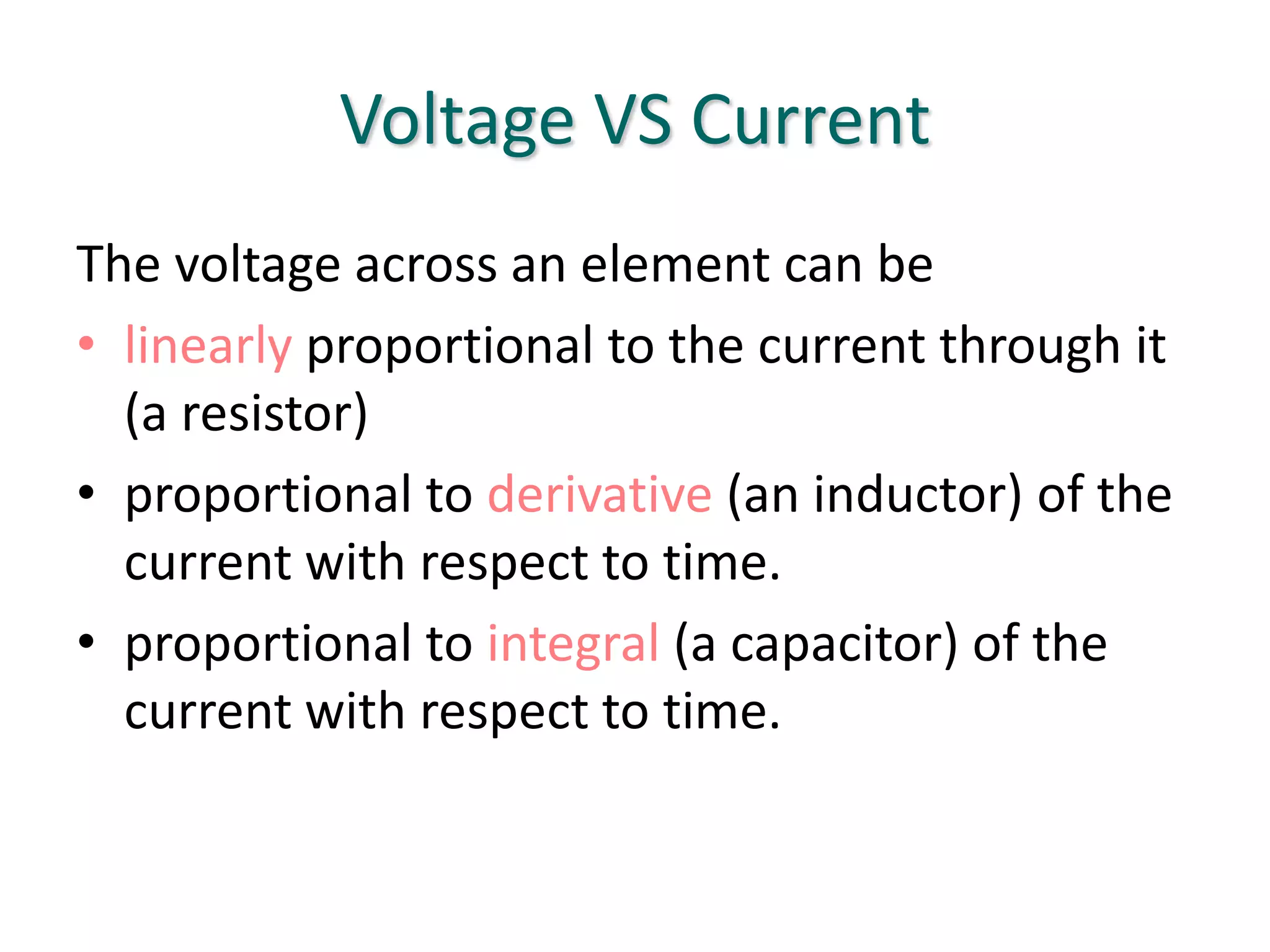 Voltage VS Current

The voltage across an element can be

• linearly proportional to the current through it (a resistor)
• proportional to derivative (an inductor) of the current with respect to time.
• proportional to integral (a capacitor) of the current with respect to time.